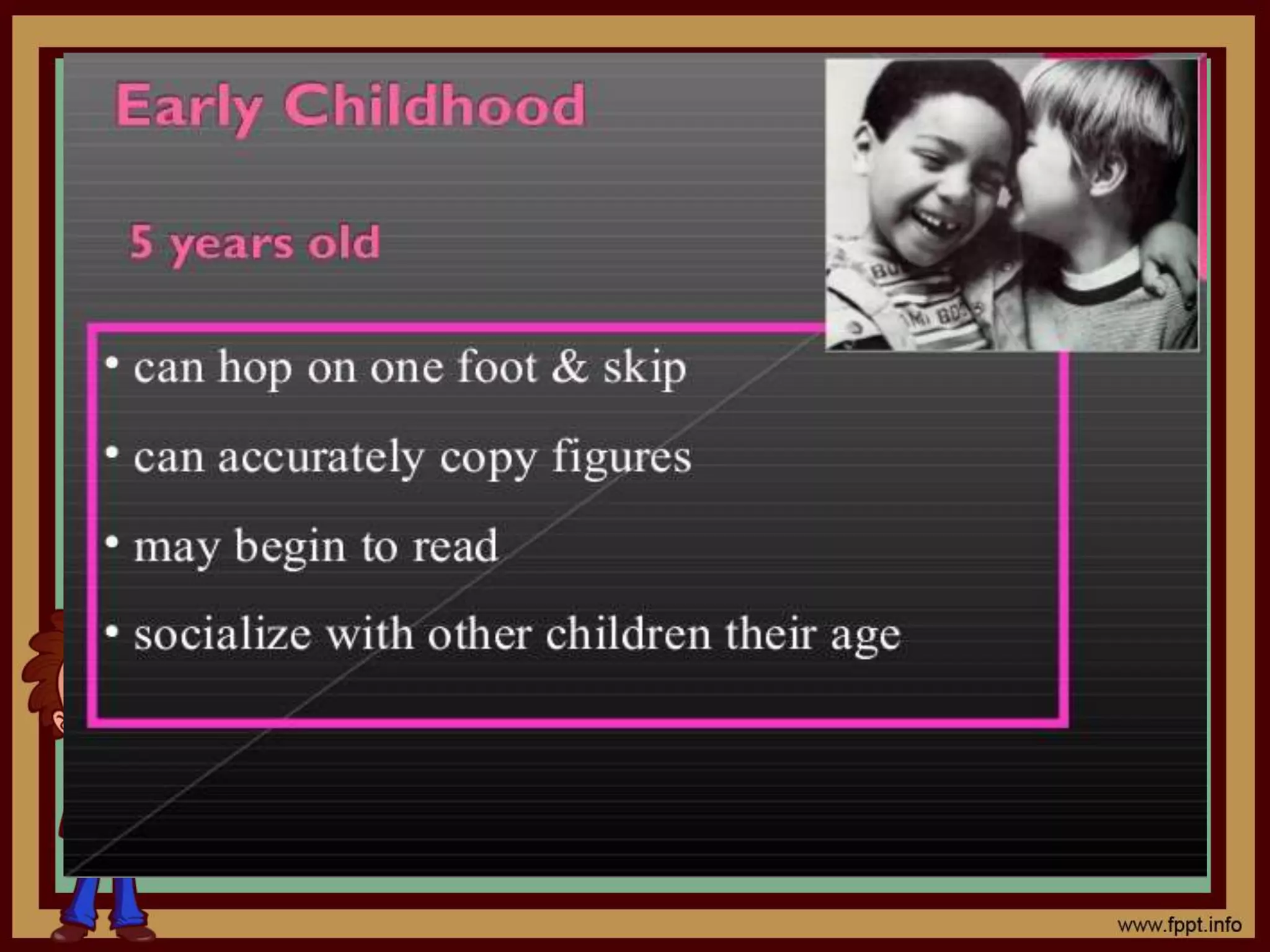 Early Childhood

5 years old

• can hop on one foot & skip
• can accurately copy figures
• may begin to read
• socialize with other children their age

www.fppt.info